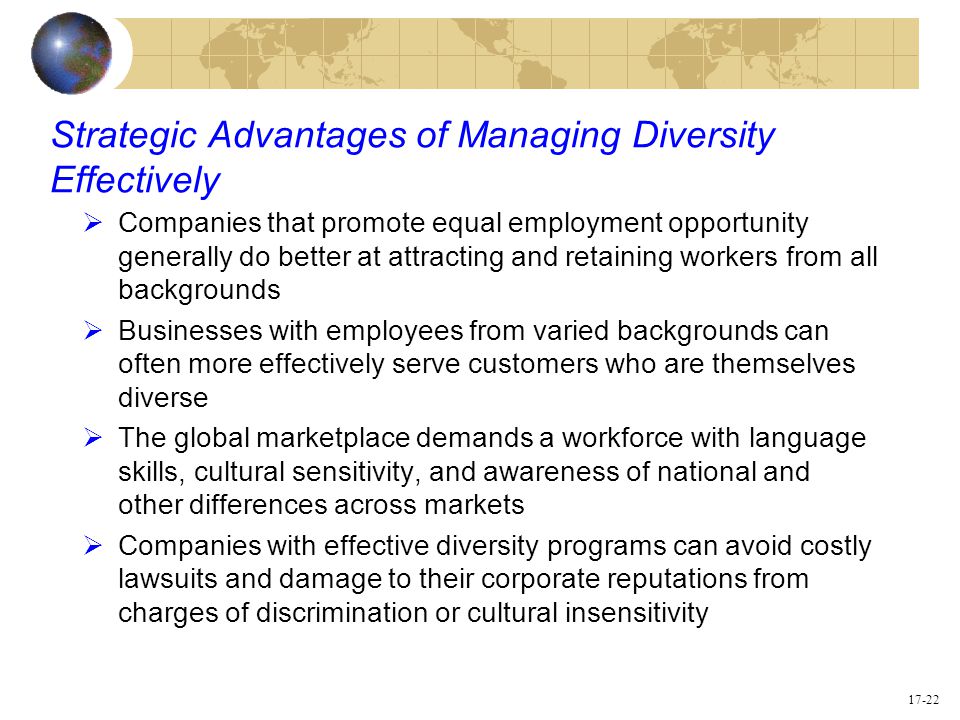 Strategic Advantages of Managing Diversity Effectively

➢ Companies that promote equal employment opportunity generally do better at attracting and retaining workers from all backgrounds

➢ Businesses with employees from varied backgrounds can often more effectively serve customers who are themselves diverse

➢ The global marketplace demands a workforce with language skills, cultural sensitivity, and awareness of national and other differences across markets

➢ Companies with effective diversity programs can avoid costly lawsuits and damage to their corporate reputations from charges of discrimination or cultural insensitivity

17-22